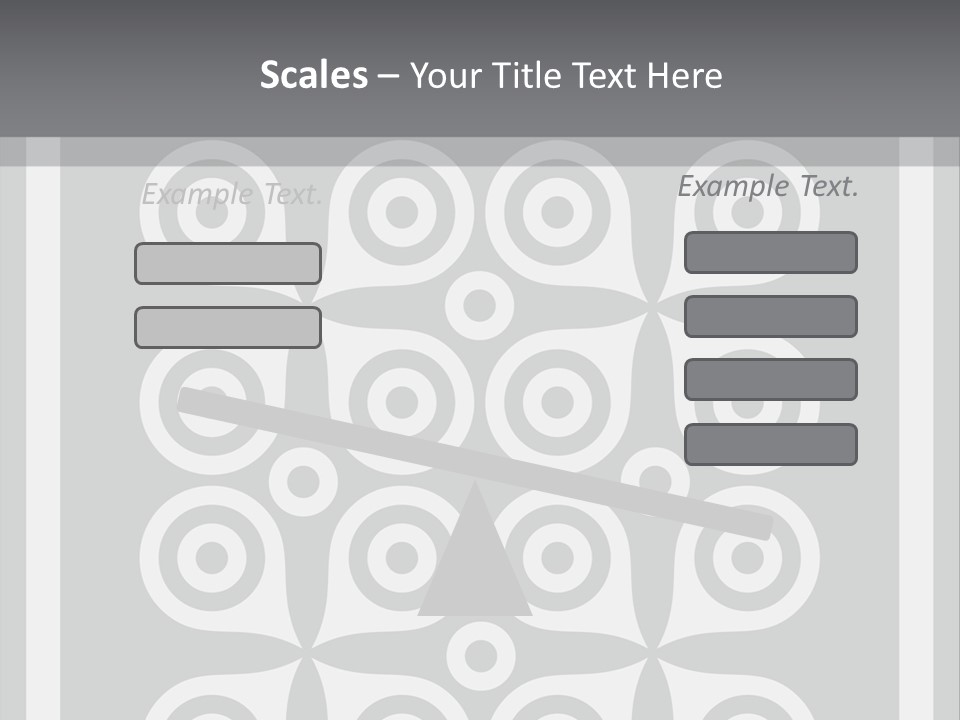 Scales – Your Title Text Here

Example Text.

Example Text.